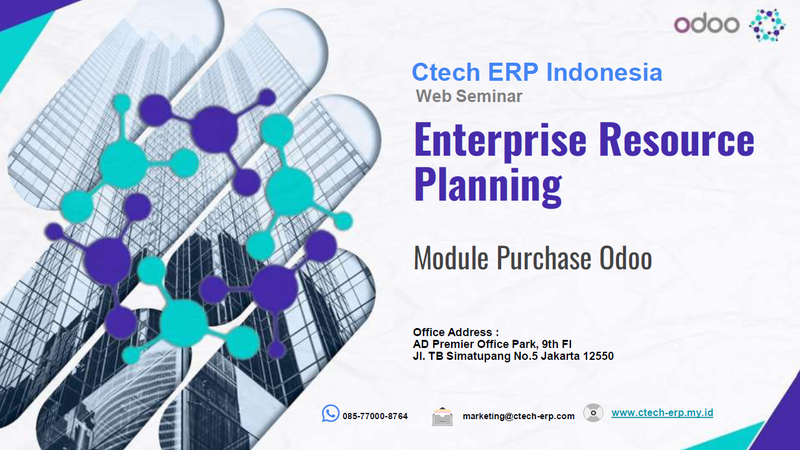 odoo

Ctech ERP Indonesia
Web Seminar

Enterprise Resource Planning

Module Purchase Odoo

Office Address :
AD Premier Office Park, 9th Fl
Jl. TB Simatupang No.5 Jakarta 12550

085-77000-8764 marketing@ctech-erp.com www.ctech-erp.my.id